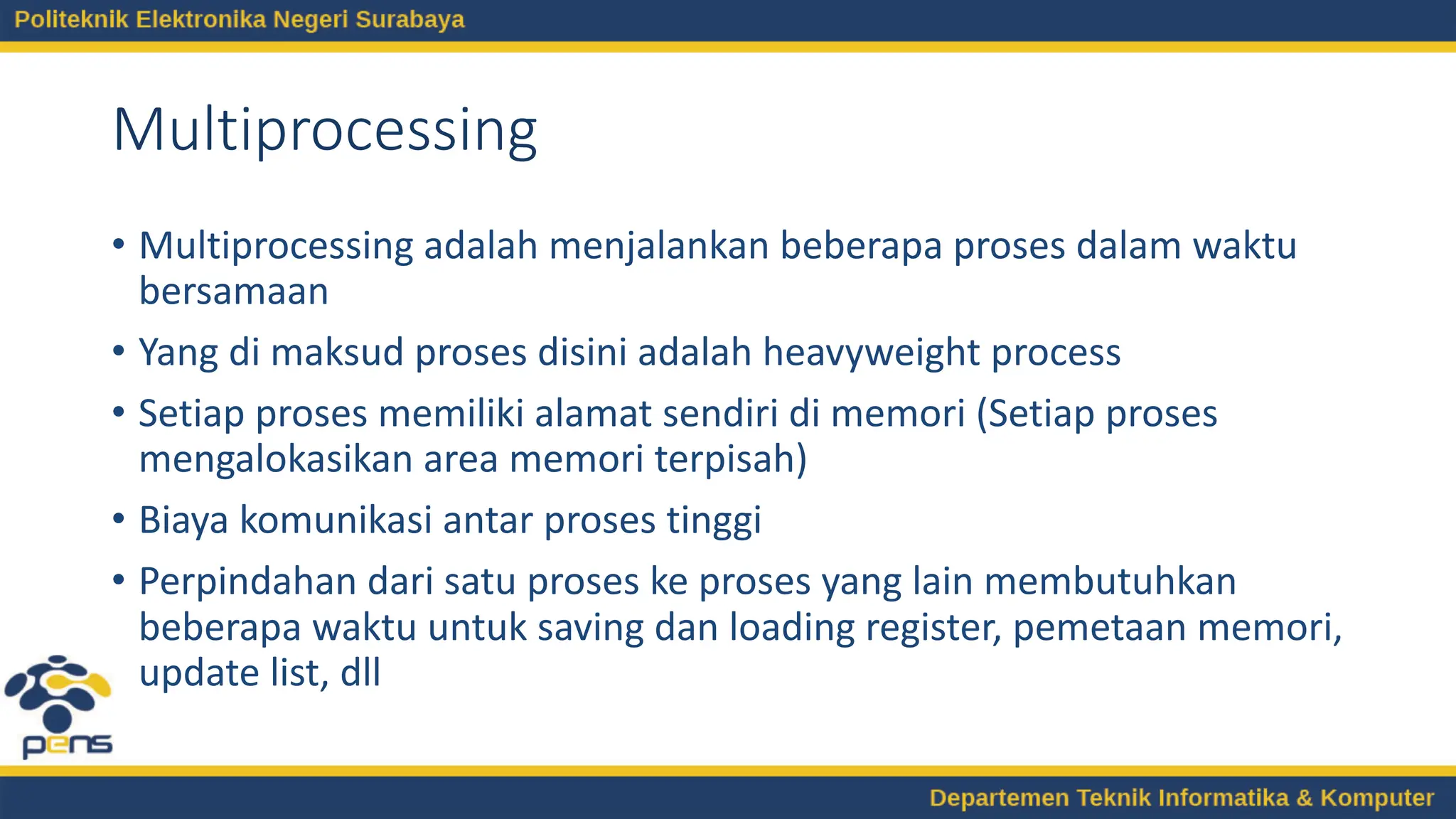 Politeknik Elektronika Negeri Surabaya

Multiprocessing

• Multiprocessing adalah menjalankan beberapa proses dalam waktu bersamaan
• Yang di maksud proses disini adalah heavyweight process
• Setiap proses memiliki alamat sendiri di memori (Setiap proses mengalokasikan area memori terpisah)
• Biaya komunikasi antar proses tinggi
• Perpindahan dari satu proses ke proses yang lain membutuhkan beberapa waktu untuk saving dan loading register, pemetaan memori, update list, dll

pens

Departemen Teknik Informatika & Komputer